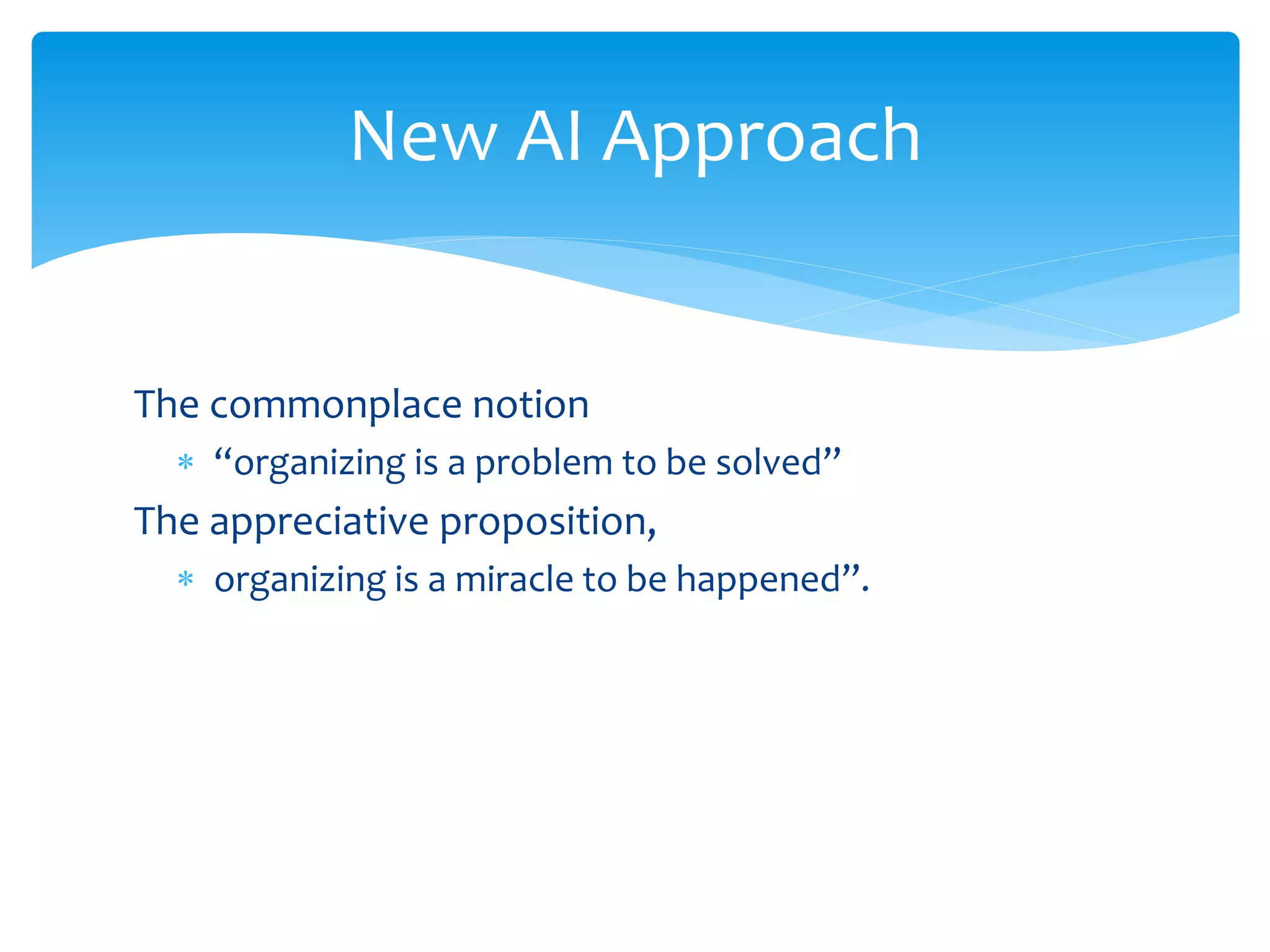 New AI Approach

The commonplace notion

* “organizing is a problem to be solved”

The appreciative proposition,

* organizing is a miracle to be happened”.